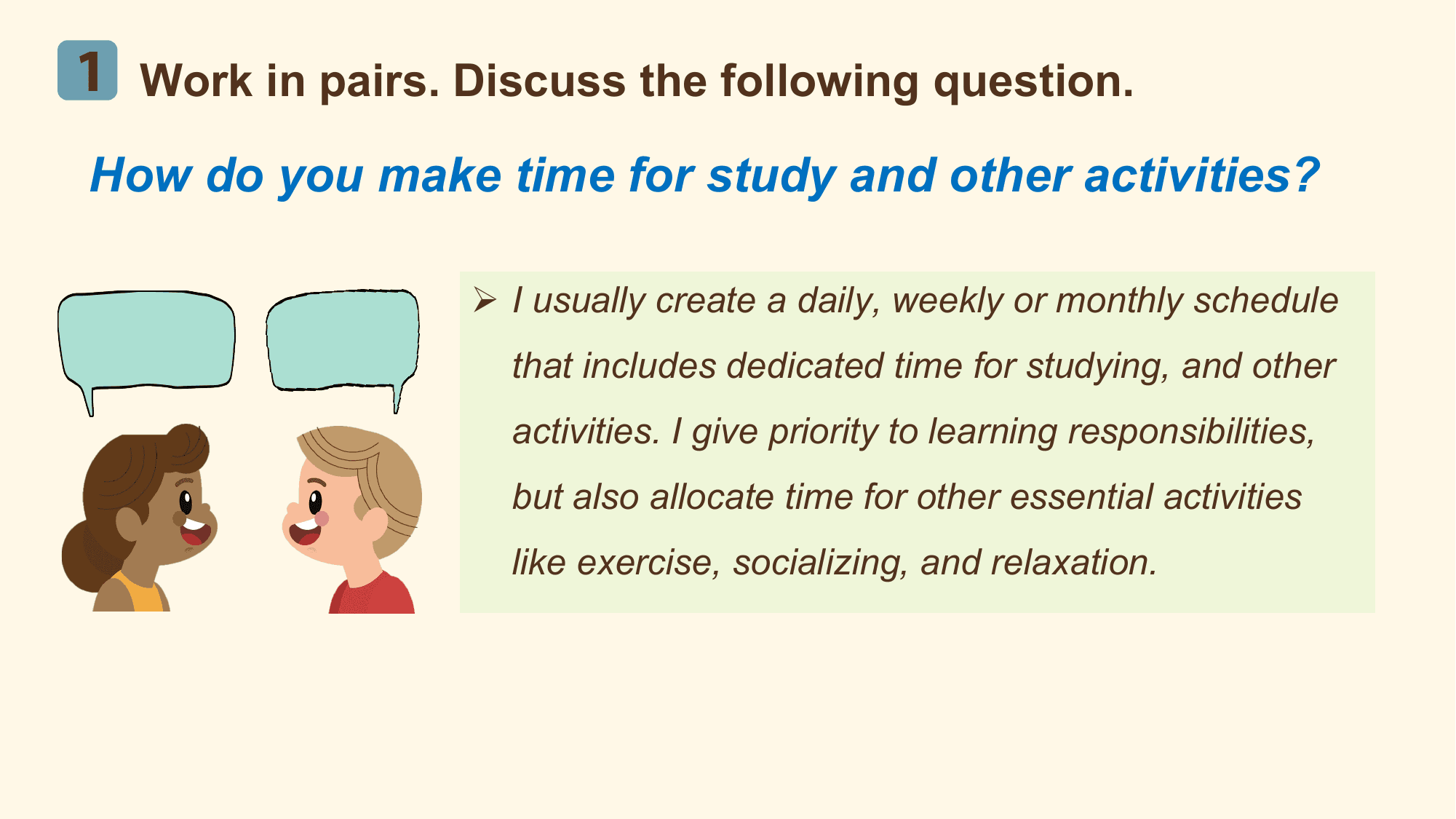 1 Work in pairs. Discuss the following question.

How do you make time for study and other activities?

➢ I usually create a daily, weekly or monthly schedule that includes dedicated time for studying, and other activities. I give priority to learning responsibilities, but also allocate time for other essential activities like exercise, socializing, and relaxation.